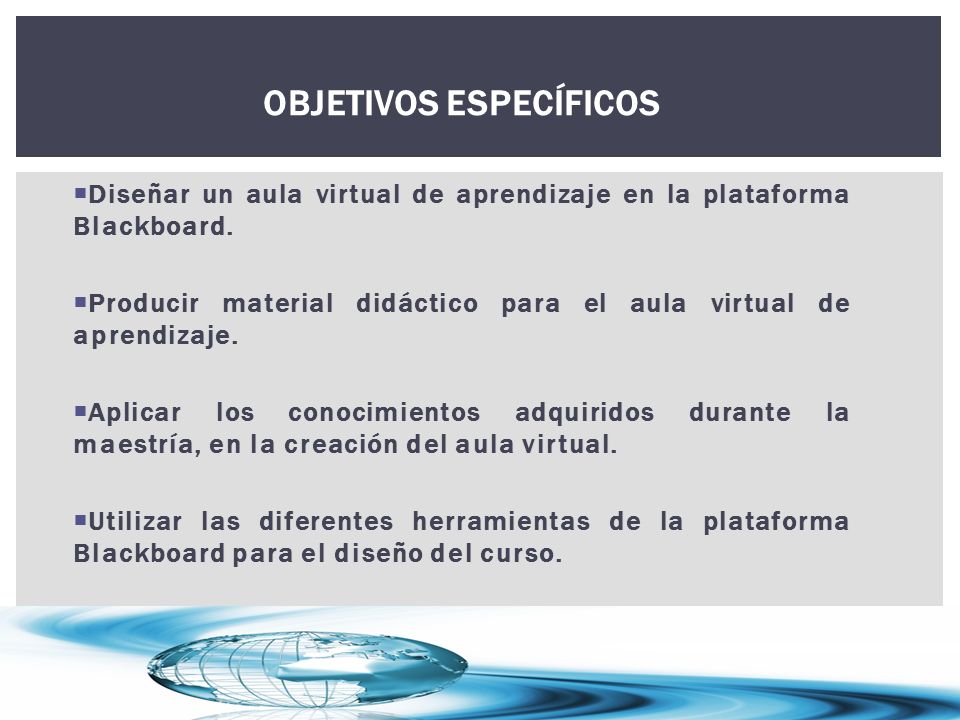 OBJETIVOS ESPECÍFICOS

▪Diseñar un aula virtual de aprendizaje en la plataforma Blackboard.

▪Producir material didáctico para el aula virtual de aprendizaje.

▪Aplicar los conocimientos adquiridos durante la maestría, en la creación del aula virtual.

▪Utilizar las diferentes herramientas de la plataforma Blackboard para el diseño del curso.